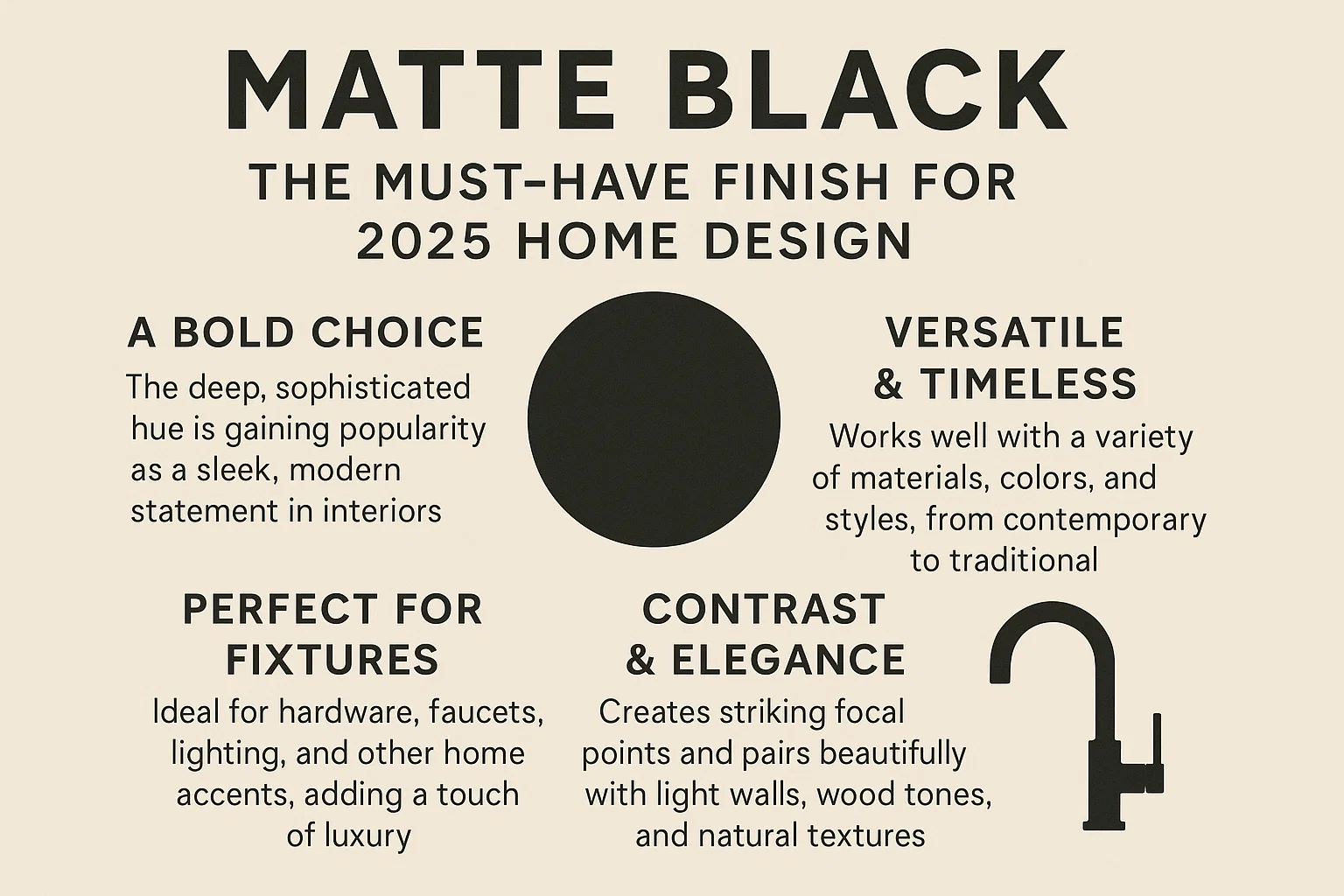 MATTE BLACK

THE MUST-HAVE FINISH FOR 2025 HOME DESIGN

A BOLD CHOICE

The deep, sophisticated hue is gaining popularity as a sleek, modern statement in interiors

VERSATILE & TIMELESS

Works well with a variety of materials, colors, and styles, from contemporary to traditional

PERFECT FOR FIXTURES

Ideal for hardware, faucets, lighting, and other home accents, adding a touch of luxury

CONTRAST & ELEGANCE

Creates striking focal points and pairs beautifully with light walls, wood tones, and natural textures